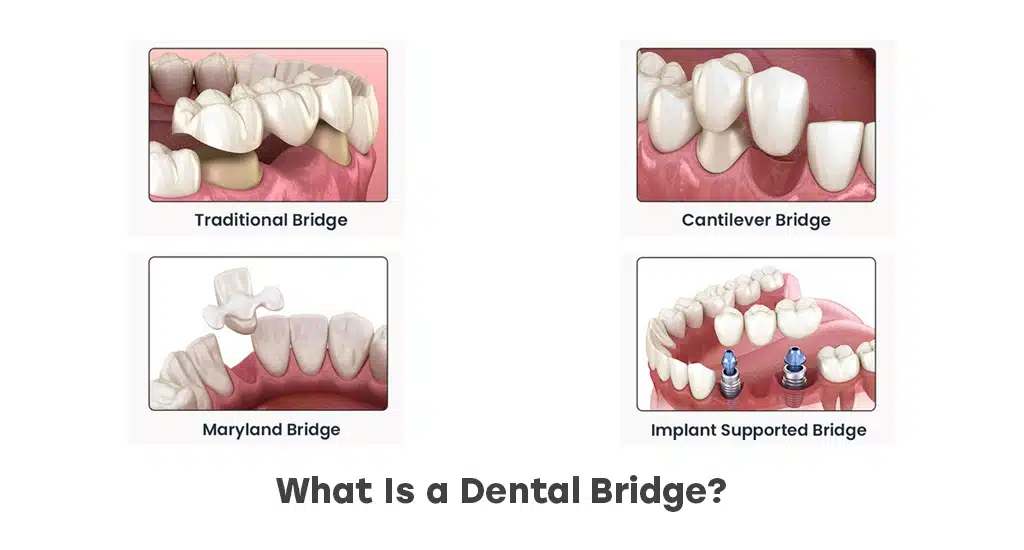 Traditional Bridge

Cantilever Bridge

Maryland Bridge

Implant Supported Bridge

What Is a Dental Bridge?